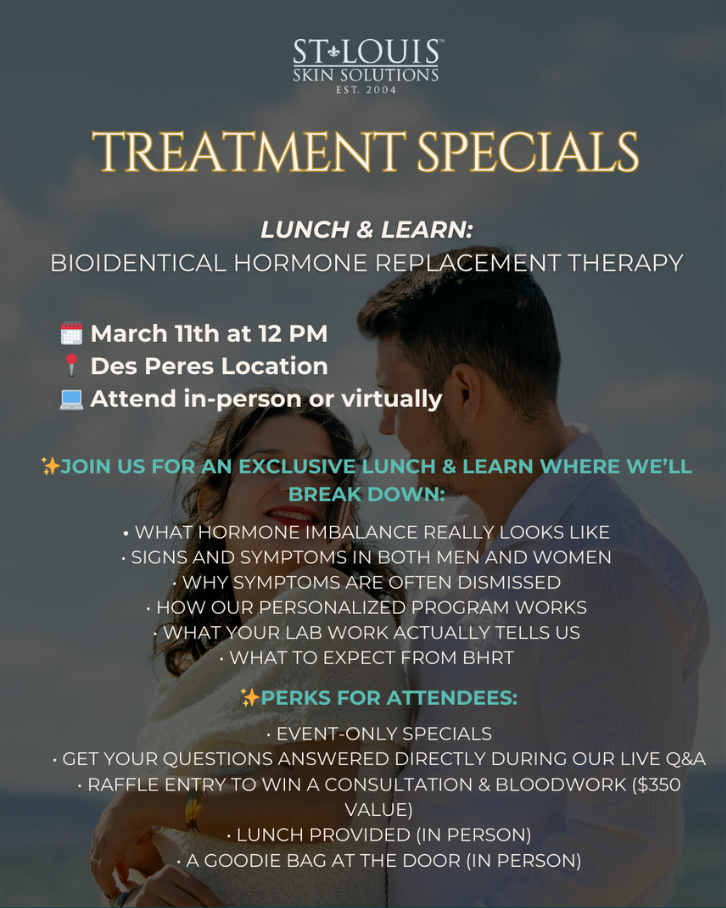 ST LOUIS™
SKIN SOLUTIONS
EST. 2004

TREATMENT SPECIALS

LUNCH & LEARN:
BIOIDENTICAL HORMONE REPLACEMENT THERAPY

🗓️ March 11th at 12 PM
📍 Des Peres Location
💻 Attend in-person or virtually

✨JOIN US FOR AN EXCLUSIVE LUNCH & LEARN WHERE WE'LL BREAK DOWN:

• WHAT HORMONE IMBALANCE REALLY LOOKS LIKE
• SIGNS AND SYMPTOMS IN BOTH MEN AND WOMEN
• WHY SYMPTOMS ARE OFTEN DISMISSED
• HOW OUR PERSONALIZED PROGRAM WORKS
• WHAT YOUR LAB WORK ACTUALLY TELLS US
• WHAT TO EXPECT FROM BHRT

✨PERKS FOR ATTENDEES:

• EVENT-ONLY SPECIALS
• GET YOUR QUESTIONS ANSWERED DIRECTLY DURING OUR LIVE Q&A
• RAFFLE ENTRY TO WIN A CONSULTATION & BLOODWORK ($350 VALUE)
• LUNCH PROVIDED (IN PERSON)
• A GOODIE BAG AT THE DOOR (IN PERSON)